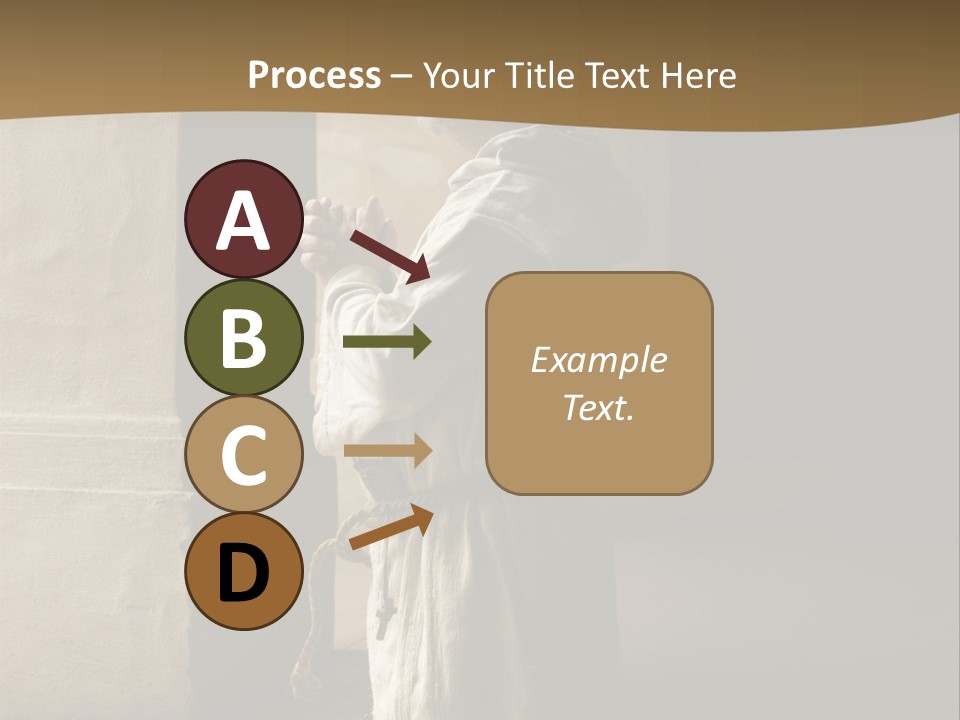 Process – Your Title Text Here

A

B

C

D

Example Text.